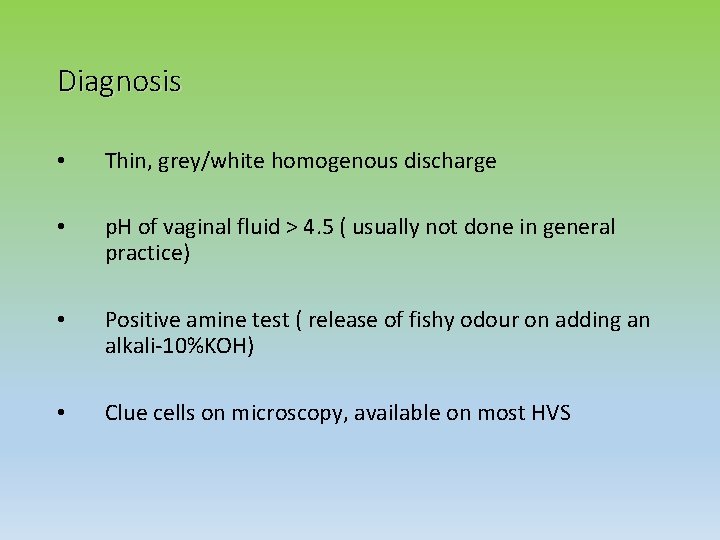 Diagnosis

• Thin, grey/white homogenous discharge

• pH of vaginal fluid > 4.5 ( usually not done in general practice)

• Positive amine test ( release of fishy odour on adding an alkali-10%KOH)

• Clue cells on microscopy, available on most HVS